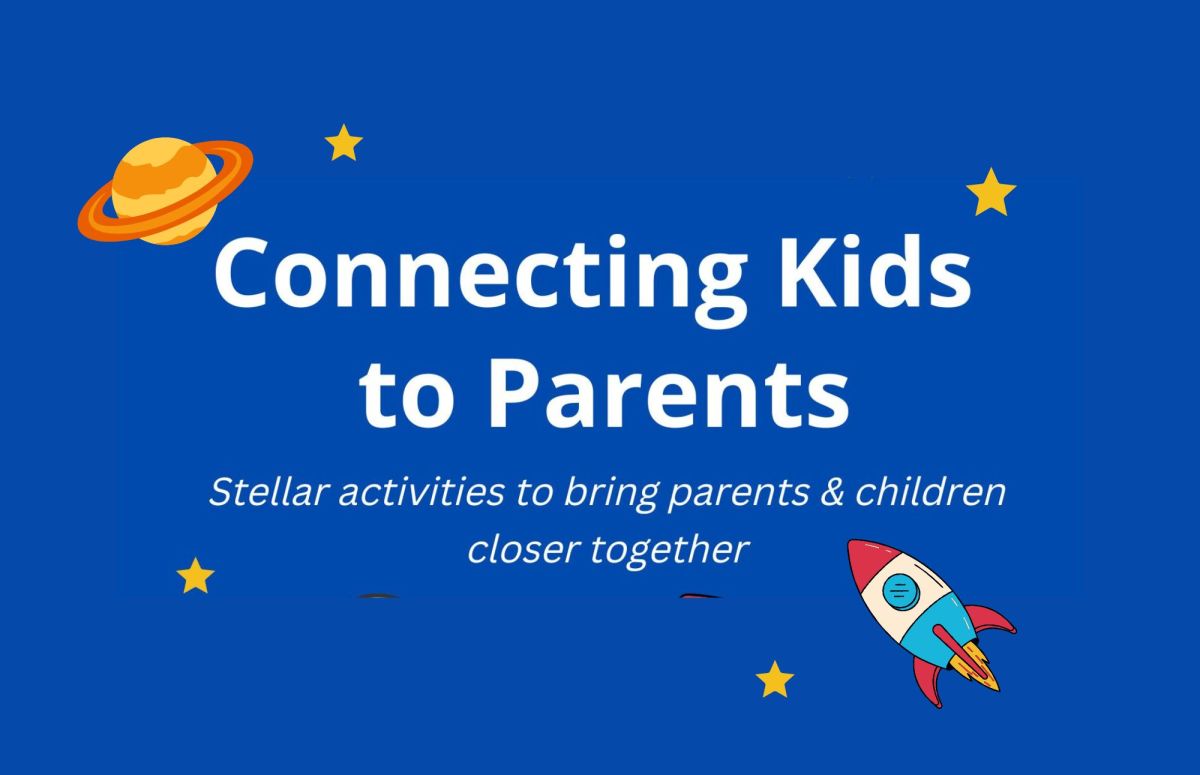 Connecting Kids to Parents

Stellar activities to bring parents & children closer together